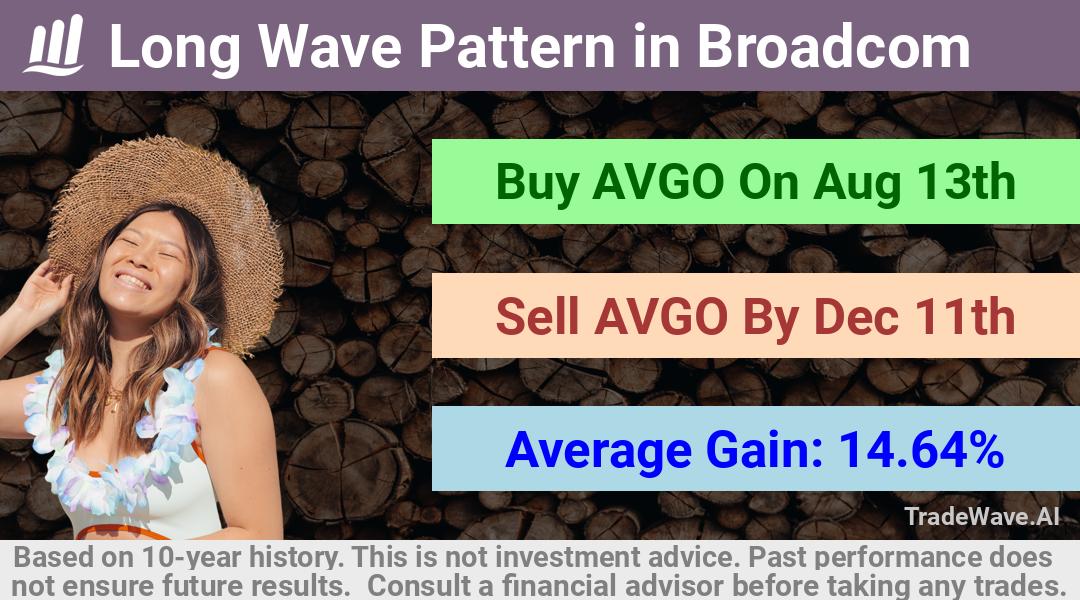 Long Wave Pattern in Broadcom

Buy AVGO On Aug 13th

Sell AVGO By Dec 11th

Average Gain: 14.64%

TradeWave.AI

Based on 10-year history. This is not investment advice. Past performance does not ensure future results. Consult a financial advisor before taking any trades.